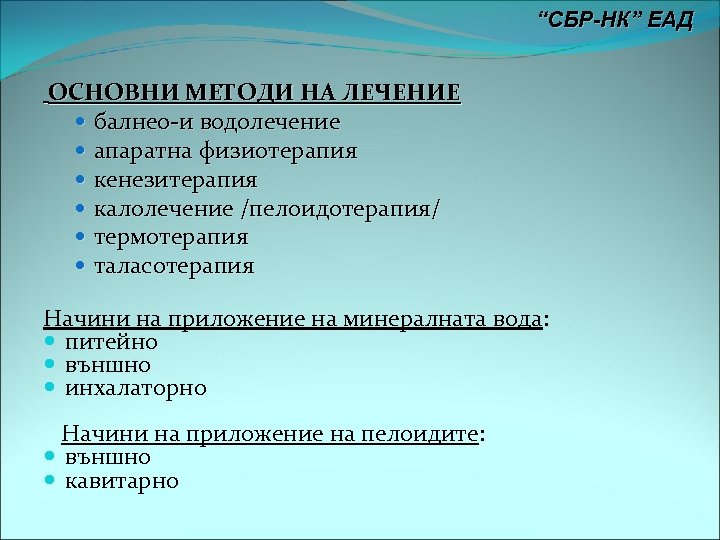 “СБР-НК” ЕАД

ОСНОВНИ МЕТОДИ НА ЛЕЧЕНИЕ
• балнео-и водолечение
• апаратна физиотерапия
• кенезитерапия
• калолечение /пелоидотерапия/
• термотерапия
• таласотерапия

Начини на приложение на минералната вода:
• питейно
• външно
• инхалаторно

Начини на приложение на пелоидите:
• външно
• кавитарно